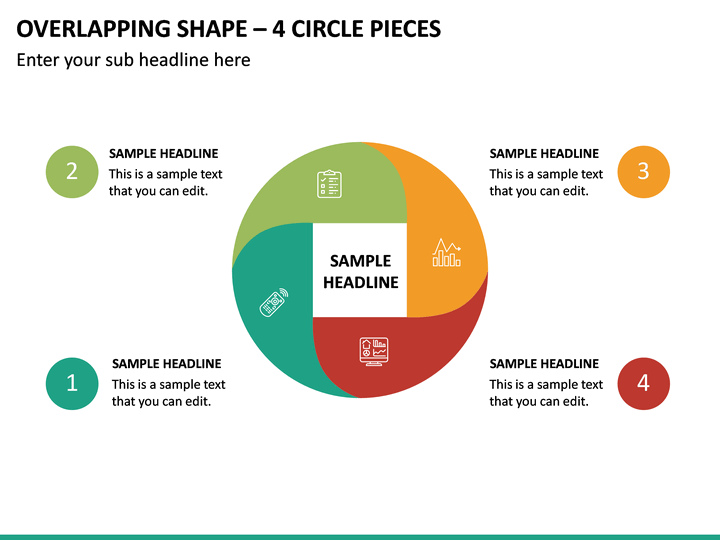 OVERLAPPING SHAPE – 4 CIRCLE PIECES

Enter your sub headline here

2

SAMPLE HEADLINE

This is a sample text that you can edit.

SAMPLE HEADLINE

This is a sample text that you can edit.

3

SAMPLE HEADLINE

1

SAMPLE HEADLINE

This is a sample text that you can edit.

SAMPLE HEADLINE

This is a sample text that you can edit.

4